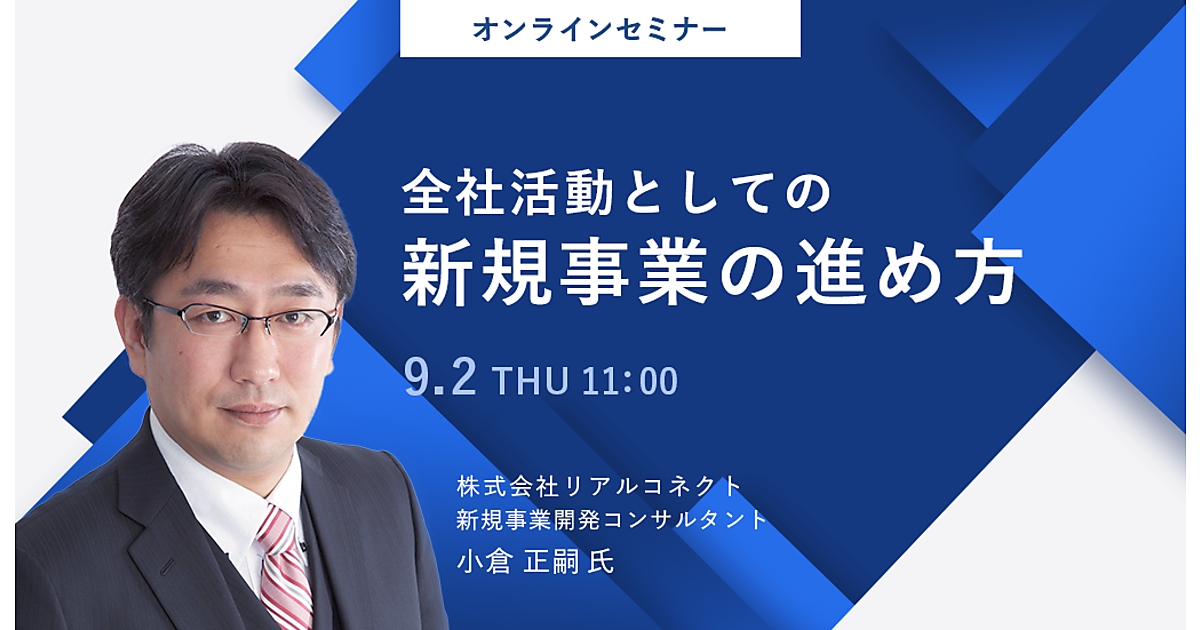 オンラインセミナー

全社活動としての
新規事業の進め方

9.2 THU 11:00

株式会社リアルコネクト
新規事業開発コンサルタント
小倉 正嗣 氏